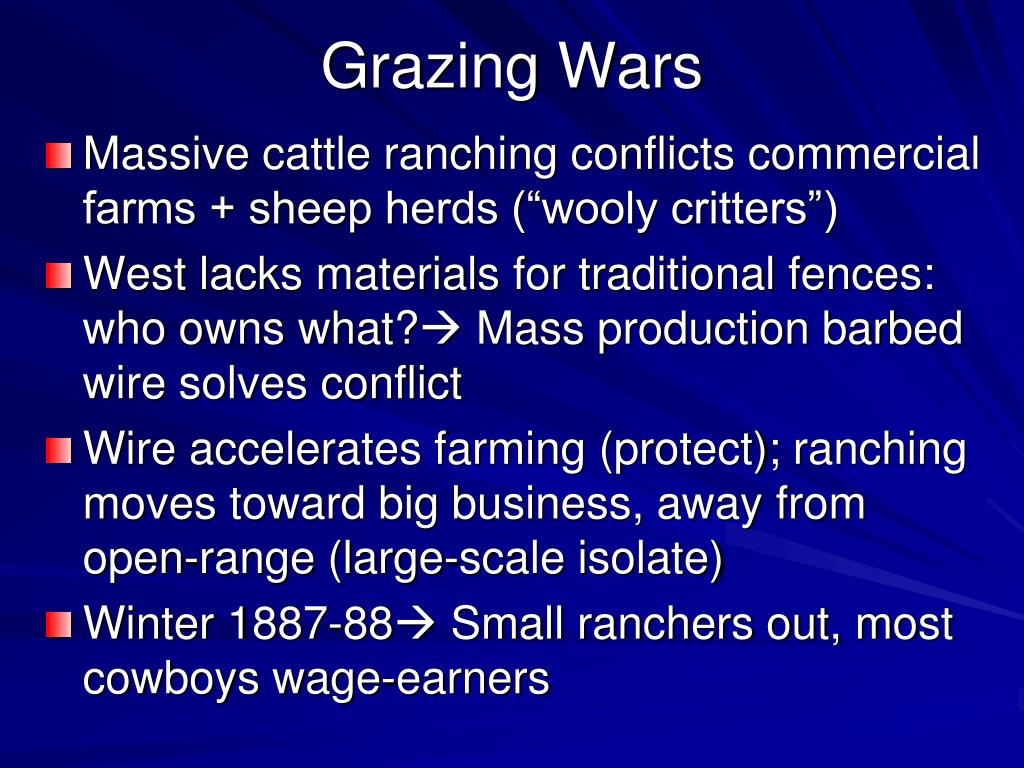 Grazing Wars

Massive cattle ranching conflicts commercial farms + sheep herds (“wooly critters”)

West lacks materials for traditional fences: who owns what?→ Mass production barbed wire solves conflict

Wire accelerates farming (protect); ranching moves toward big business, away from open-range (large-scale isolate)

Winter 1887-88→ Small ranchers out, most cowboys wage-earners